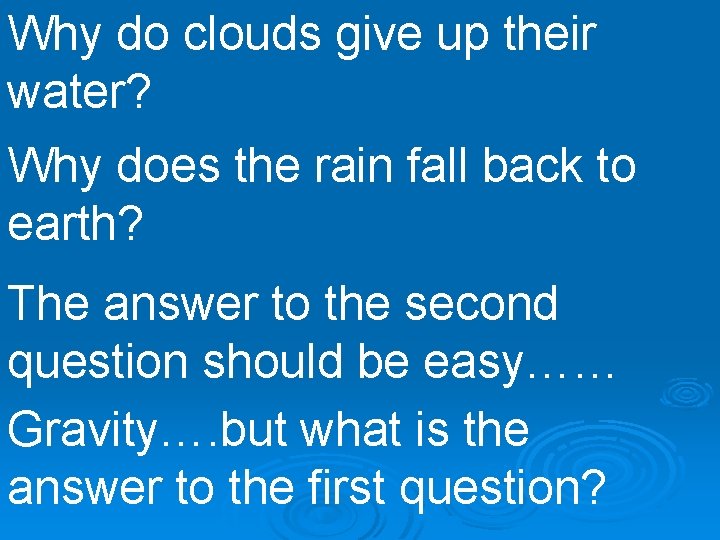 Why do clouds give up their water?

Why does the rain fall back to earth?

The answer to the second question should be easy……

Gravity….but what is the answer to the first question?